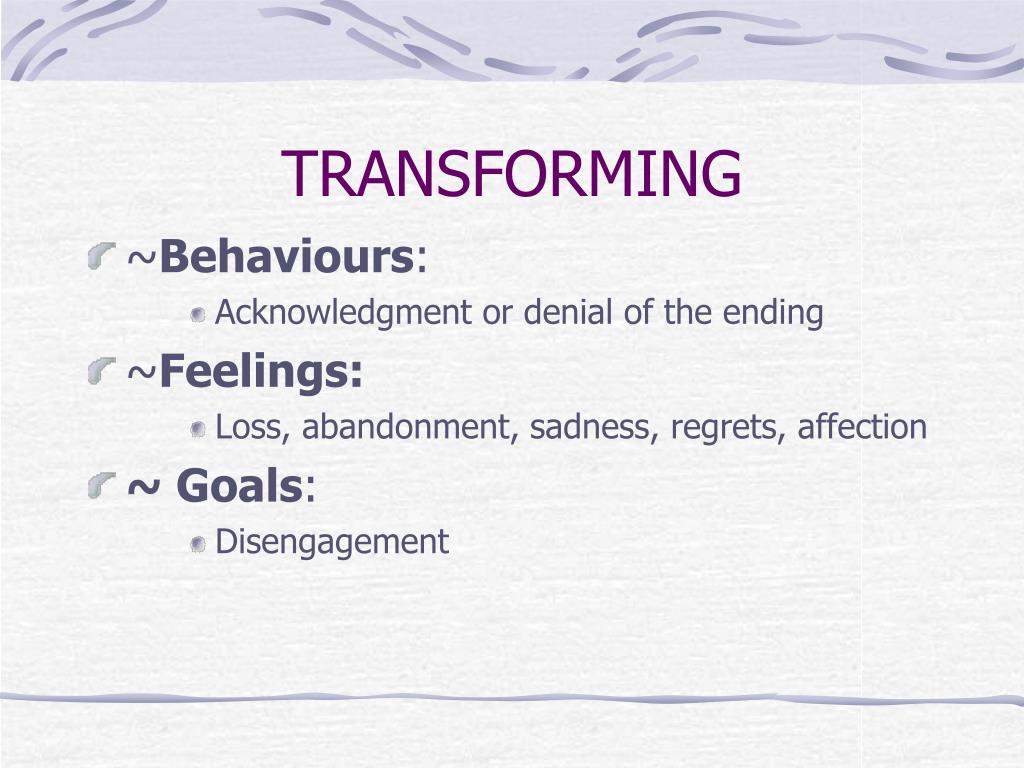 TRANSFORMING

~Behaviours:
Acknowledgment or denial of the ending

~Feelings:
Loss, abandonment, sadness, regrets, affection

~ Goals:
Disengagement